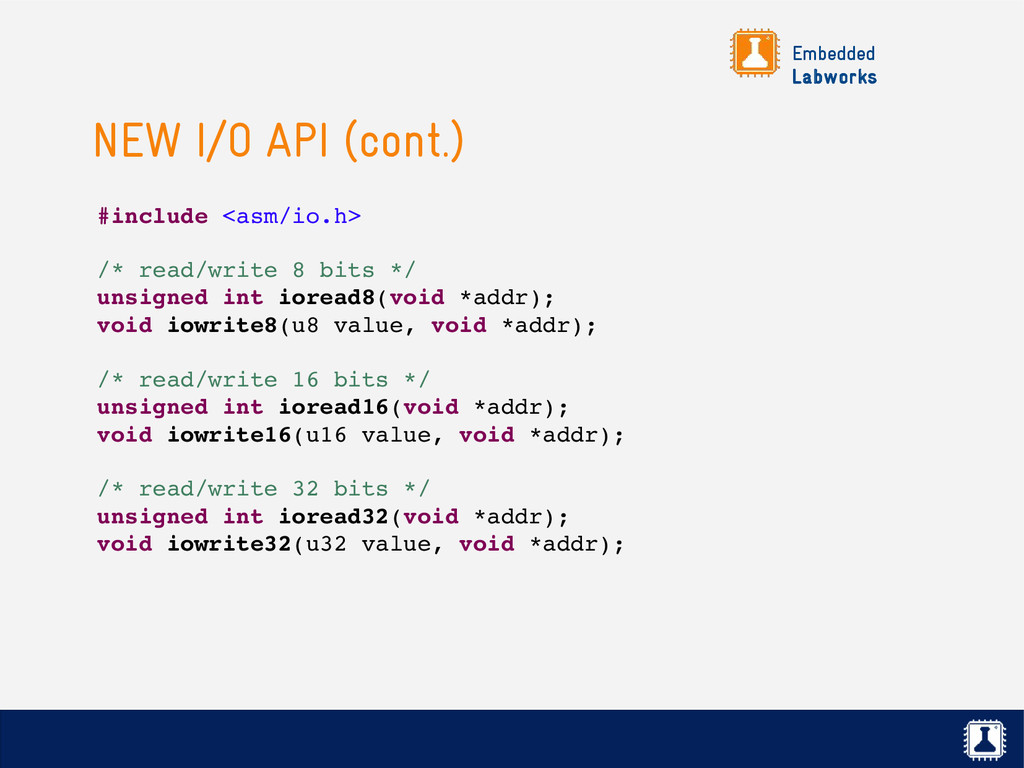 Embedded Labworks

NEW I/O API (cont.)

#include <asm/io.h>

/* read/write 8 bits */
unsigned int ioread8(void *addr);
void iowrite8(u8 value, void *addr);

/* read/write 16 bits */
unsigned int ioread16(void *addr);
void iowrite16(u16 value, void *addr);

/* read/write 32 bits */
unsigned int ioread32(void *addr);
void iowrite32(u32 value, void *addr);